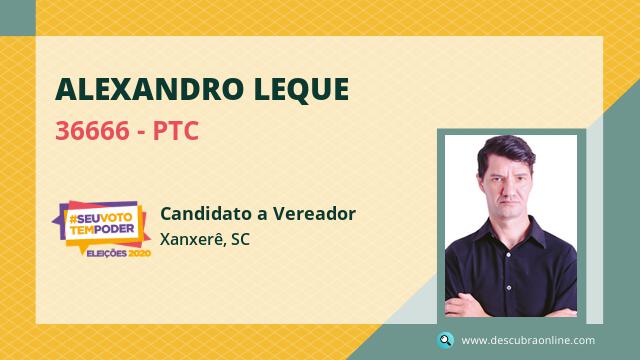 ALEXANDRO LEQUE
36666 - PTC

#SEUVOTO TEMPODER
ELEIÇÕES 2020

Candidato a Vereador
Xanxerê, SC

www.descubraonline.com